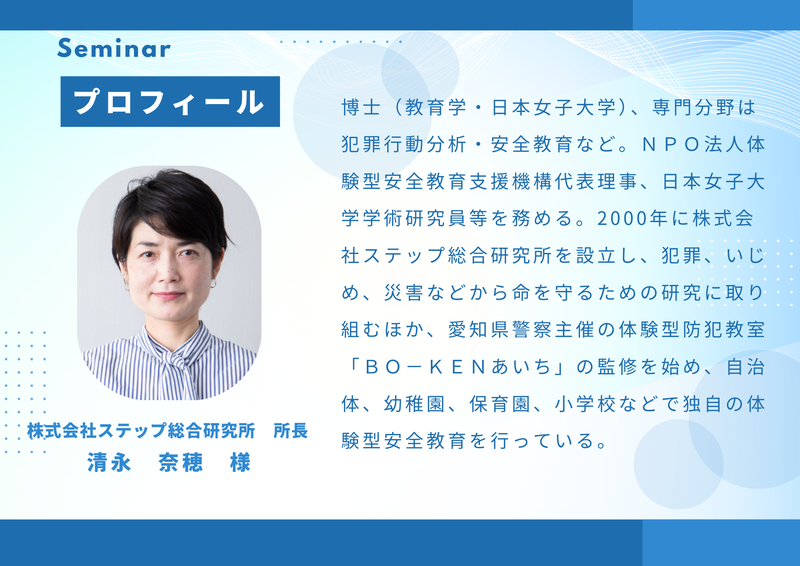 Seminar

プロフィール

株式会社ステップ総合研究所　所長
清永　奈穂　様

博士（教育学・日本女子大学）、専門分野は犯罪行動分析・安全教育など。ＮＰＯ法人体験型安全教育支援機構代表理事、日本女子大学学術研究員等を務める。2000年に株式会社ステップ総合研究所を設立し、犯罪、いじめ、災害などから命を守るための研究に取り組むほか、愛知県警察主催の体験型防犯教室「ＢＯ－ＫＥＮあいち」の監修を始め、自治体、幼稚園、保育園、小学校などで独自の体験型安全教育を行っている。